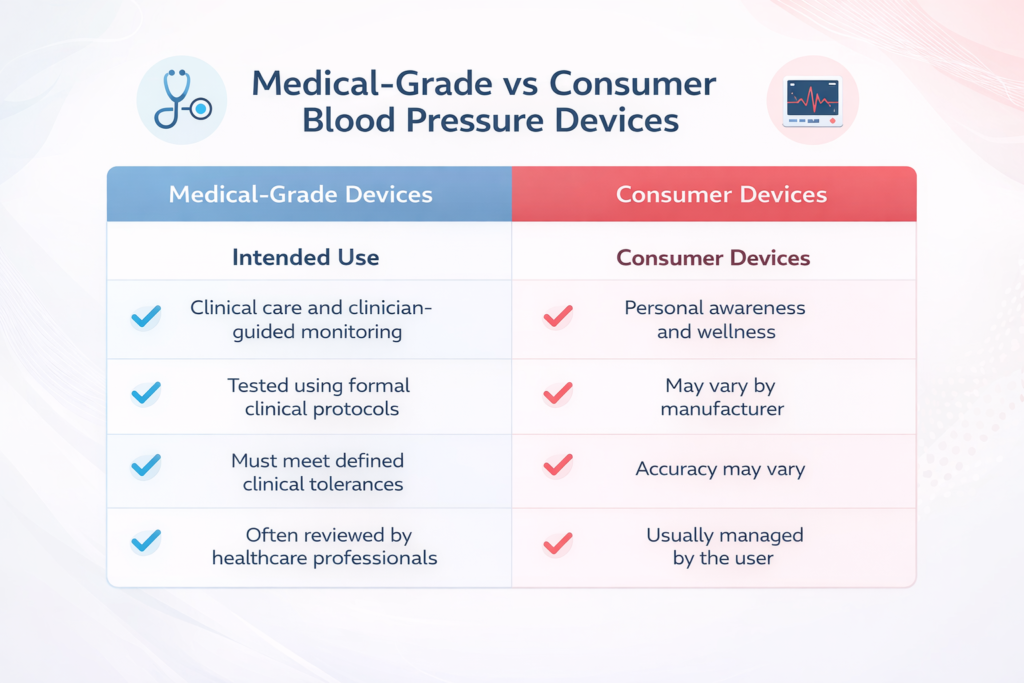 Medical-Grade vs Consumer Blood Pressure Devices

| Medical-Grade Devices | Consumer Devices |
|---|---|
| Intended Use | Consumer Devices |
| Clinical care and clinician-guided monitoring | Personal awareness and wellness |
| Tested using formal clinical protocols | May vary by manufacturer |
| Must meet defined clinical tolerances | Accuracy may vary |
| Often reviewed by healthcare professionals | Usually managed by the user |